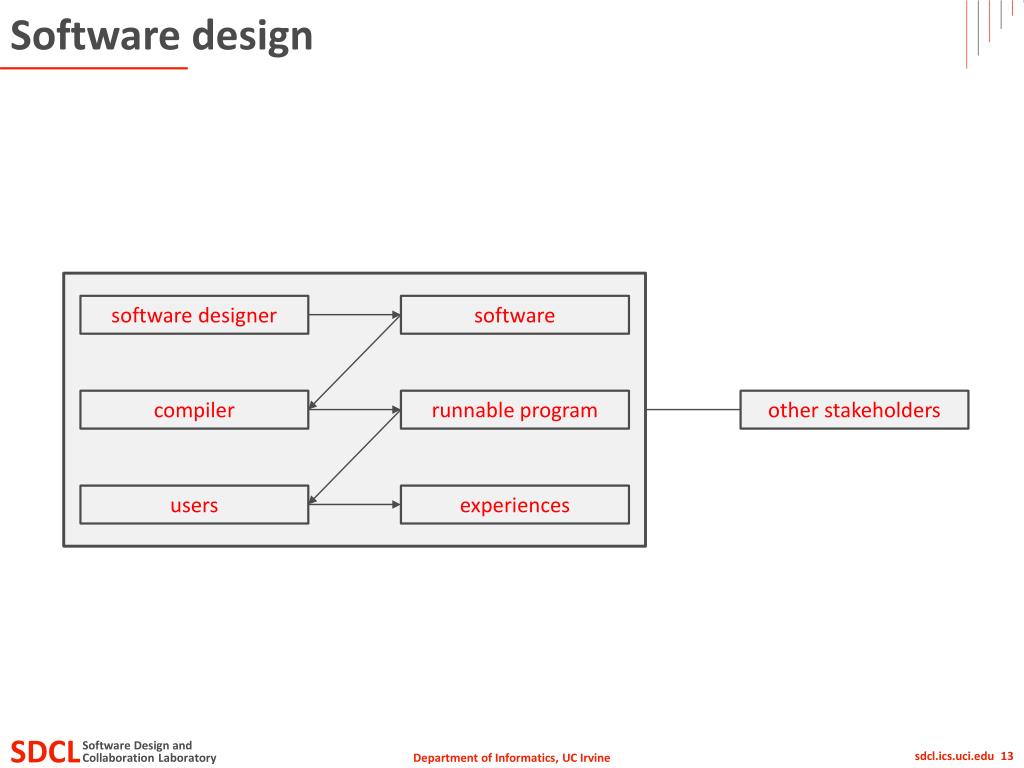 Software design

software designer

software

compiler

runnable program

other stakeholders

users

experiences

SDCL Software Design and Collaboration Laboratory

Department of Informatics, UC Irvine

sdcl.ics.uci.edu 13